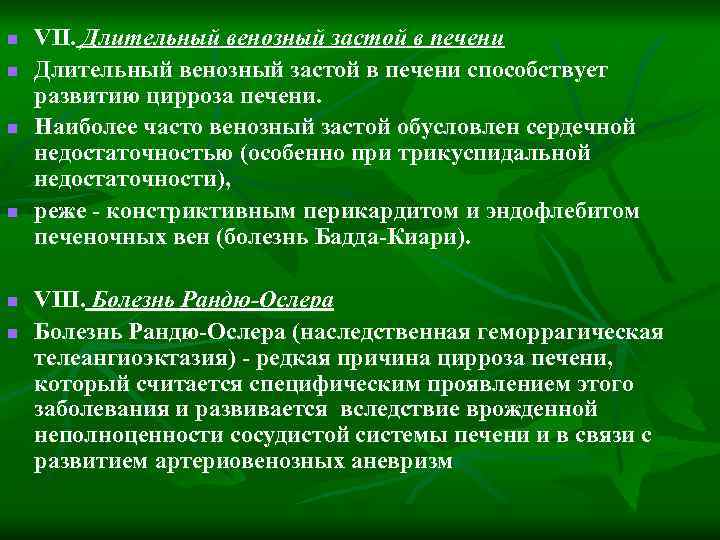 VII. Длительный венозный застой в печени

Длительный венозный застой в печени способствует развитию цирроза печени.

Наиболее часто венозный застой обусловлен сердечной недостаточностью (особенно при трикуспидальной недостаточности),

реже - констриктивным перикардитом и эндофлебитом печеночных вен (болезнь Бадда-Киари).

VIII. Болезнь Рандю-Ослера

Болезнь Рандю-Ослера (наследственная геморрагическая телеангиоэктазия) - редкая причина цирроза печени, который считается специфическим проявлением этого заболевания и развивается вследствие врожденной неполноценности сосудистой системы печени и в связи с развитием артериовенозных аневризм